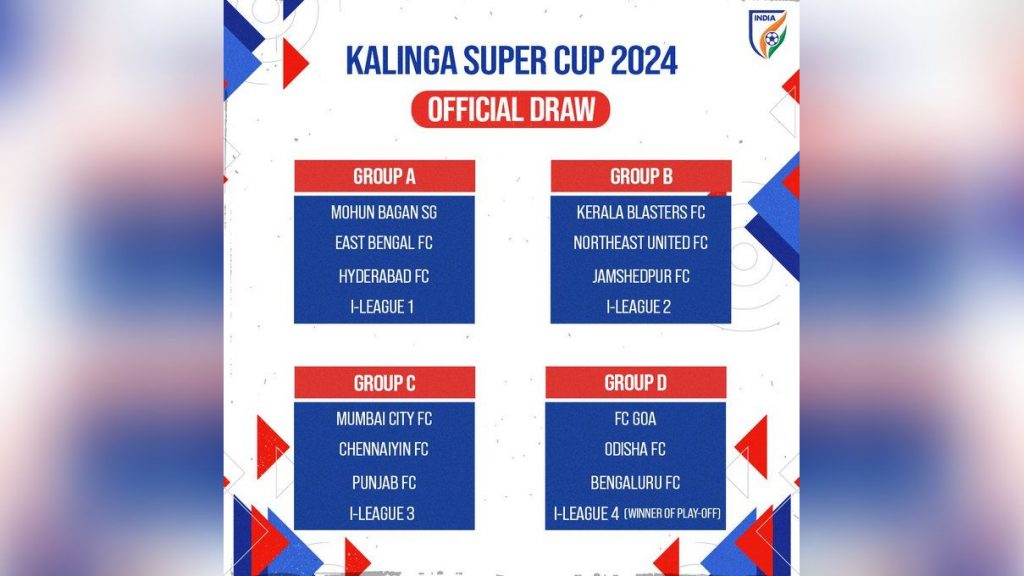 INDIA

KALINGA SUPER CUP 2024

OFFICIAL DRAW

GROUP A
MOHUN BAGAN SG
EAST BENGAL FC
HYDERABAD FC
I-LEAGUE 1

GROUP B
KERALA BLASTERS FC
NORTHEAST UNITED FC
JAMSHEDPUR FC
I-LEAGUE 2

GROUP C
MUMBAI CITY FC
CHENNAIYIN FC
PUNJAB FC
I-LEAGUE 3

GROUP D
FC GOA
ODISHA FC
BENGALURU FC
I-LEAGUE 4 (WINNER OF PLAY-OFF)